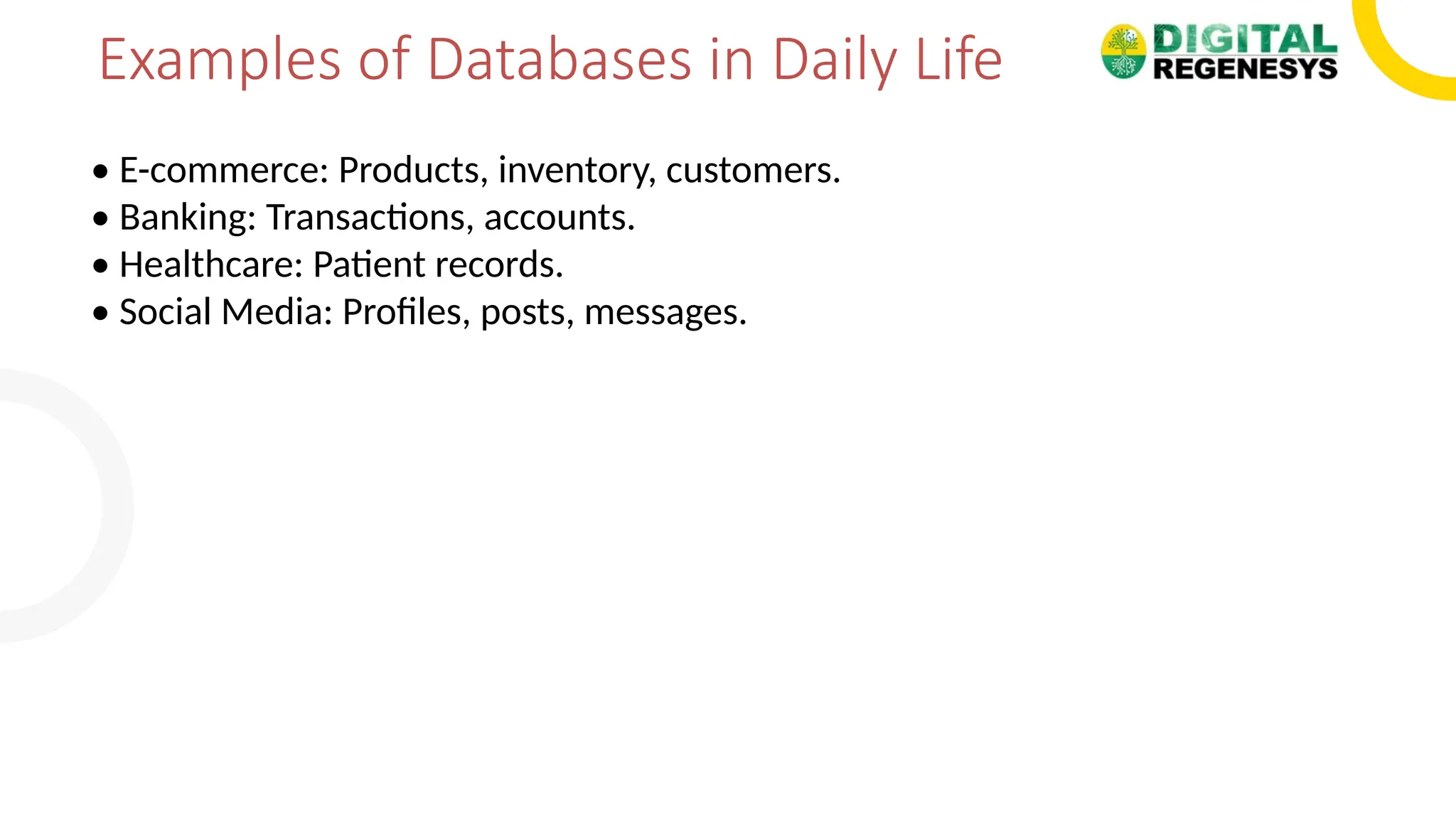 Examples of Databases in Daily Life

DIGITAL REGENESYS

• E-commerce: Products, inventory, customers.
• Banking: Transactions, accounts.
• Healthcare: Patient records.
• Social Media: Profiles, posts, messages.